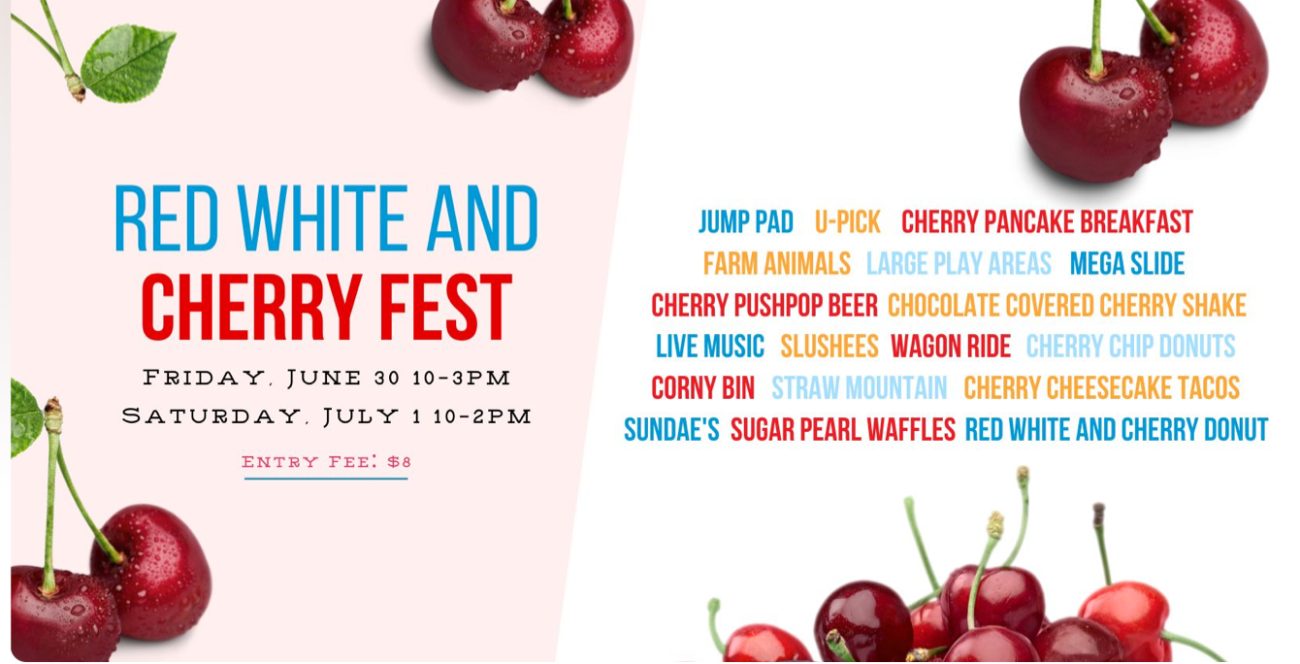 RED WHITE AND
CHERRY FEST

FRIDAY, JUNE 30 10-3PM
SATURDAY, JULY 1 10-2PM

ENTRY FEE: $8

JUMP PAD U-PICK CHERRY PANCAKE BREAKFAST
FARM ANIMALS LARGE PLAY AREAS MEGA SLIDE
CHERRY PUSHPOP BEER CHOCOLATE COVERED CHERRY SHAKE
LIVE MUSIC SLUSHEES WAGON RIDE CHERRY CHIP DONUTS
CORNY BIN STRAW MOUNTAIN CHERRY CHEESECAKE TACOS
SUNDAE'S SUGAR PEARL WAFFLES RED WHITE AND CHERRY DONUT